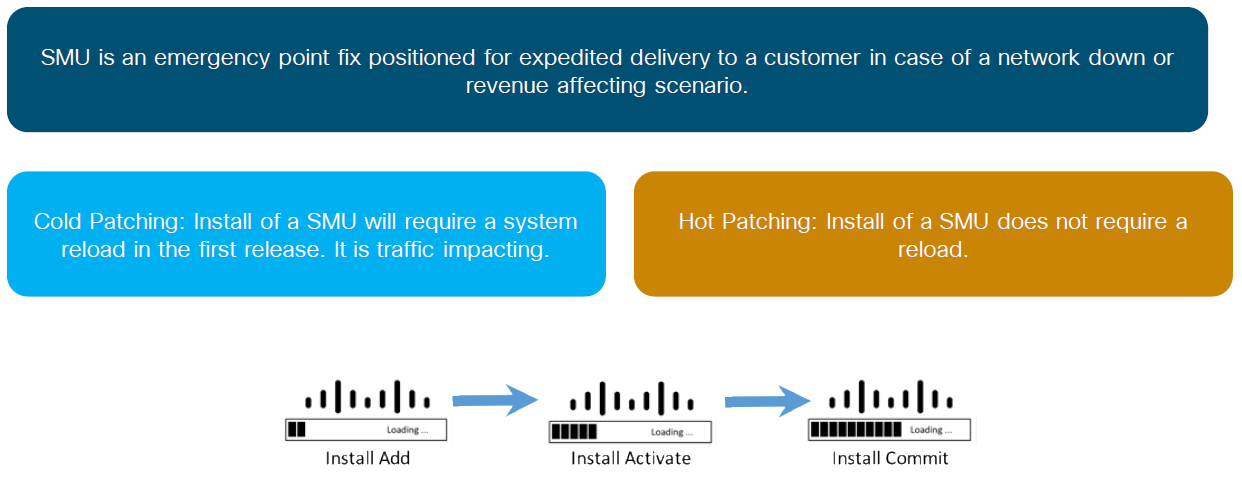 SMU is an emergency point fix positioned for expedited delivery to a customer in case of a network down or revenue affecting scenario.

Cold Patching: Install of a SMU will require a system reload in the first release. It is traffic impacting.

Hot Patching: Install of a SMU does not require a reload.

Loading ...

Install Add

Loading ...

Install Activate

Loading ...

Install Commit